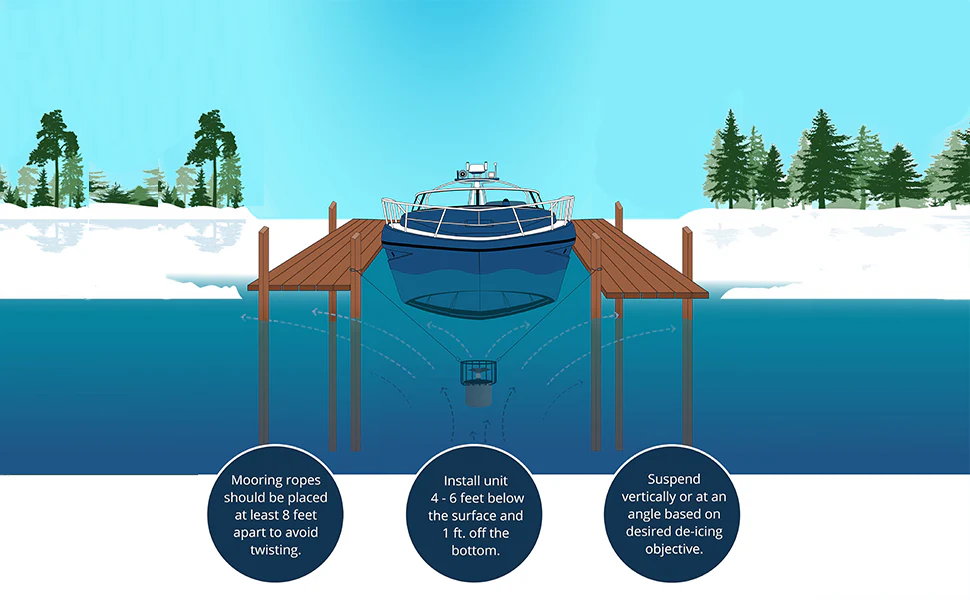 Mooring ropes should be placed at least 8 feet apart to avoid twisting.

Install unit 4 - 6 feet below the surface and 1 ft. off the bottom.

Suspend vertically or at an angle based on desired de-icing objective.